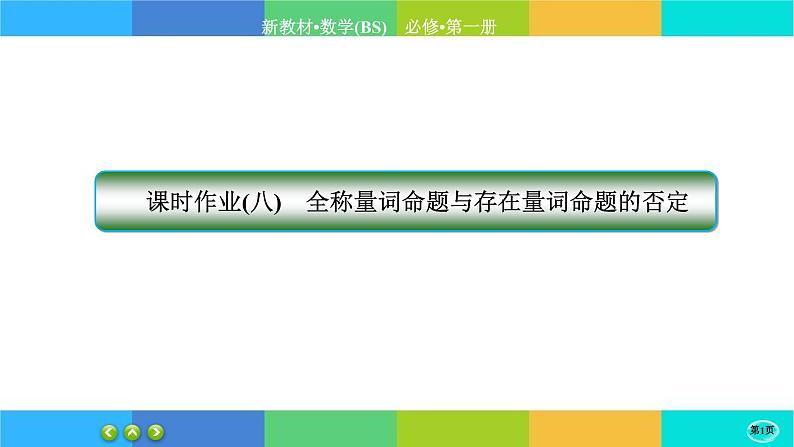 新教材•数学(BS)　必修•第一册

课时作业(八)　全称量词命题与存在量词命题的否定

第1页